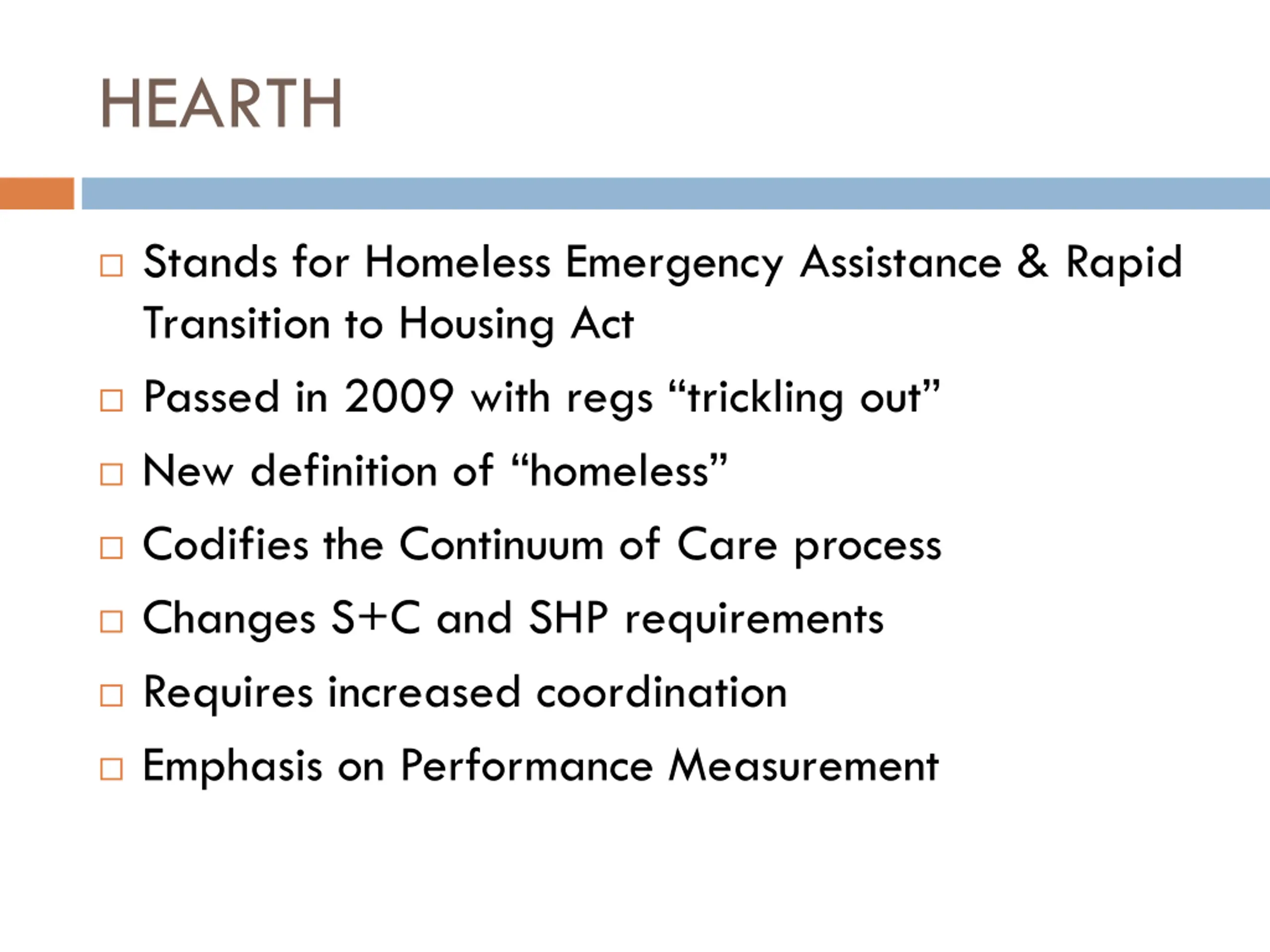 HEARTH

□ Stands for Homeless Emergency Assistance & Rapid Transition to Housing Act
□ Passed in 2009 with regs “trickling out”
□ New definition of “homeless”
□ Codifies the Continuum of Care process
□ Changes S+C and SHP requirements
□ Requires increased coordination
□ Emphasis on Performance Measurement